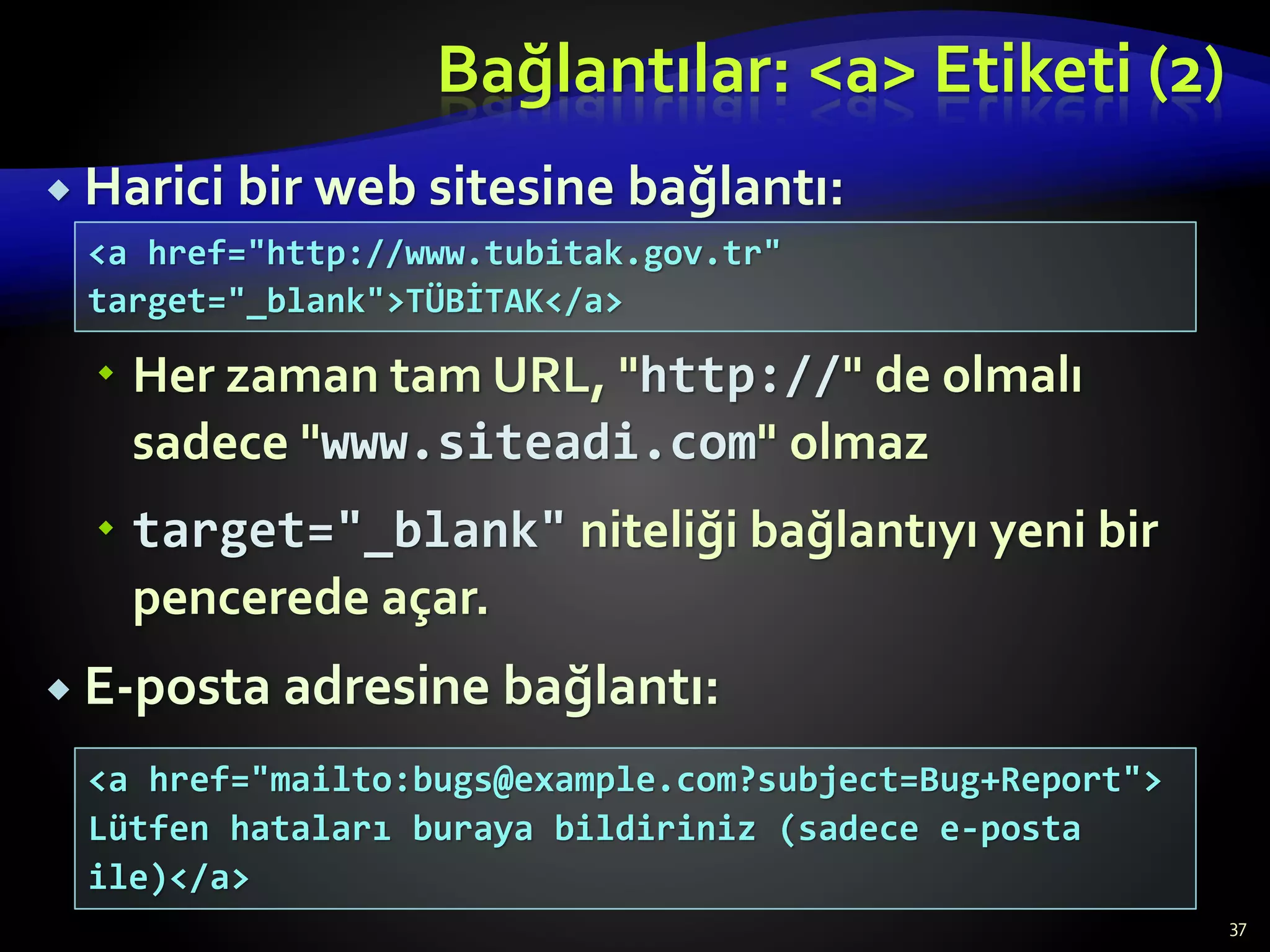 Bağlantılar: <a> Etiketi (2)

Harici bir web sitesine bağlantı:

<a href="http://www.tubitak.gov.tr" target="_blank">TÜBİTAK</a>

Her zaman tam URL, "http://" de olmalı sadece "www.siteadi.com" olmaz

target="_blank" niteliği bağlantıyı yeni bir pencerede açar.

E-posta adresine bağlantı:

<a href="mailto:bugs@example.com?subject=Bug+Report"> Lütfen hataları buraya bildiriniz (sadece e-posta ile)</a>

37